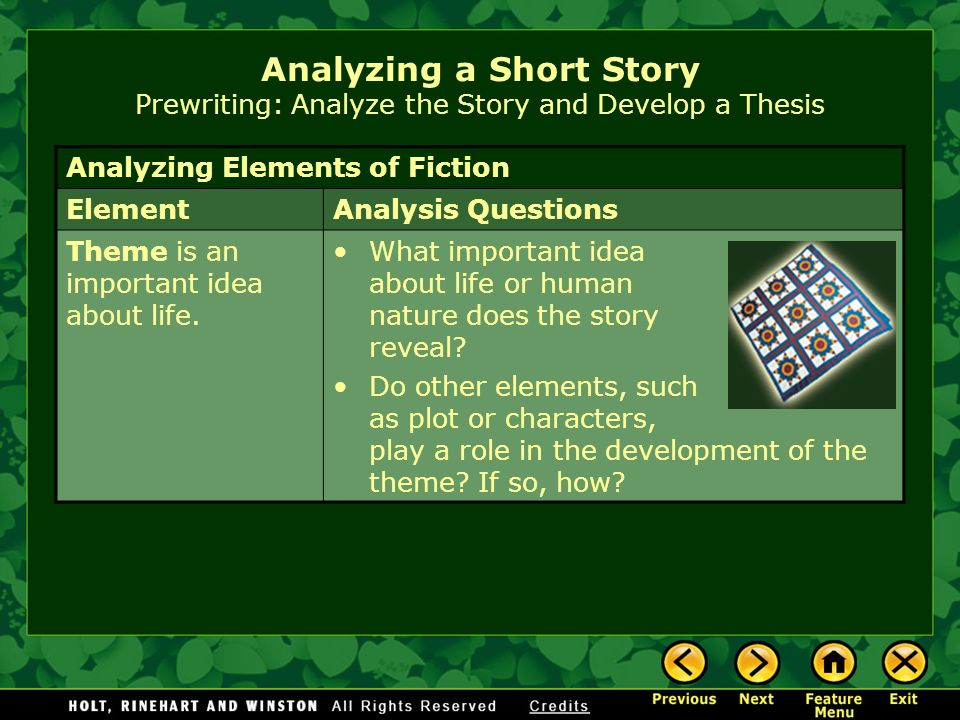 Analyzing a Short Story
Prewriting: Analyze the Story and Develop a Thesis

| Analyzing Elements of Fiction | |
|---|---|
| Element | Analysis Questions |
| Theme is an important idea about life. | • What important idea about life or human nature does the story reveal? • Do other elements, such as plot or characters, play a role in the development of the theme? If so, how? |

HOLT, RINEHART AND WINSTON All Rights Reserved Credits

Previous Next Feature Menu Exit